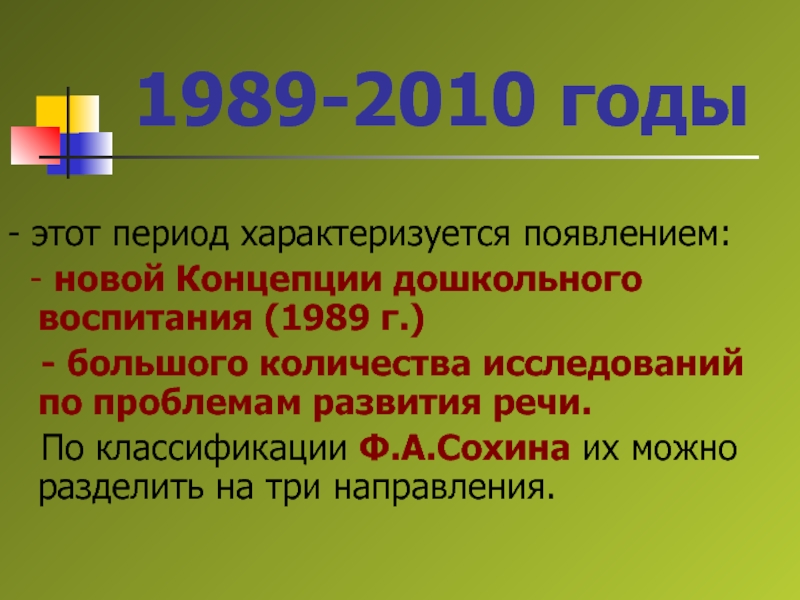 1989-2010 годы

- этот период характеризуется появлением:

- новой Концепции дошкольного воспитания (1989 г.)

- большого количества исследований по проблемам развития речи.

По классификации Ф.А.Сохина их можно разделить на три направления.